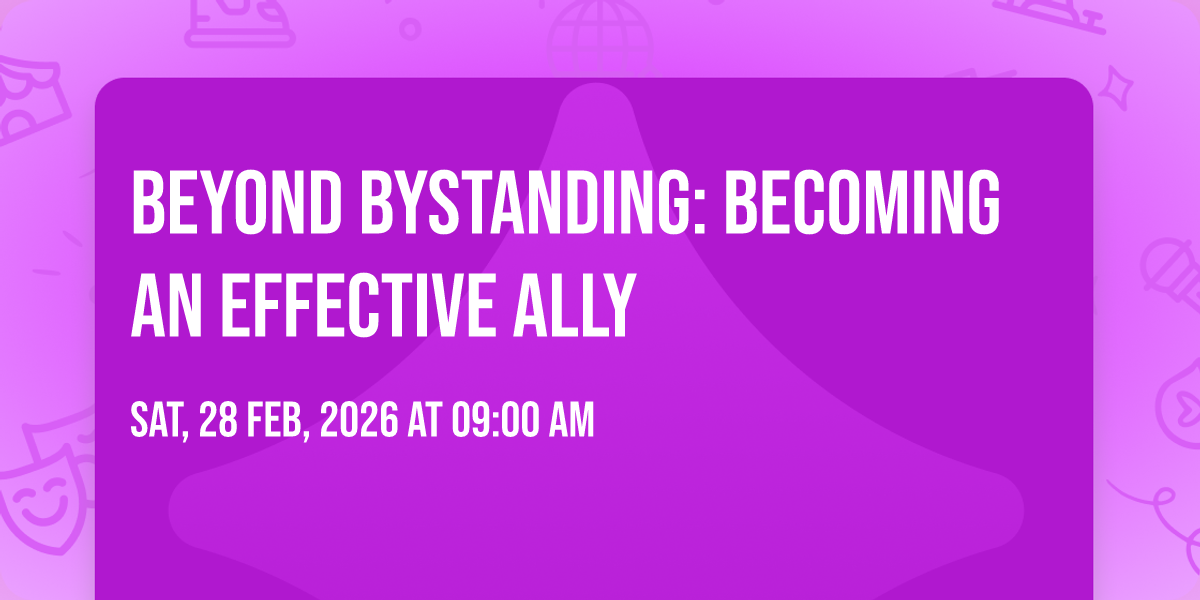 BEYOND BYSTANDING: BECOMING AN EFFECTIVE ALLY

SAT, 28 FEB, 2026 AT 09:00 AM